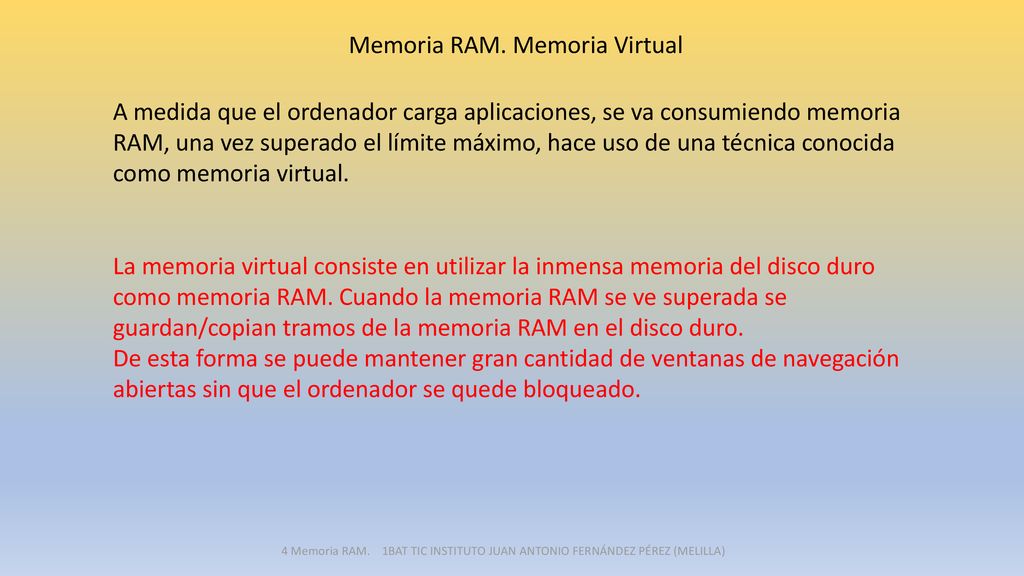 Memoria RAM. Memoria Virtual

A medida que el ordenador carga aplicaciones, se va consumiendo memoria RAM, una vez superado el límite máximo, hace uso de una técnica conocida como memoria virtual.

La memoria virtual consiste en utilizar la inmensa memoria del disco duro como memoria RAM. Cuando la memoria RAM se ve superada se guardan/copian tramos de la memoria RAM en el disco duro.
De esta forma se puede mantener gran cantidad de ventanas de navegación abiertas sin que el ordenador se quede bloqueado.

4 Memoria RAM. 1BAT TIC INSTITUTO JUAN ANTONIO FERNÁNDEZ PÉREZ (MELILLA)